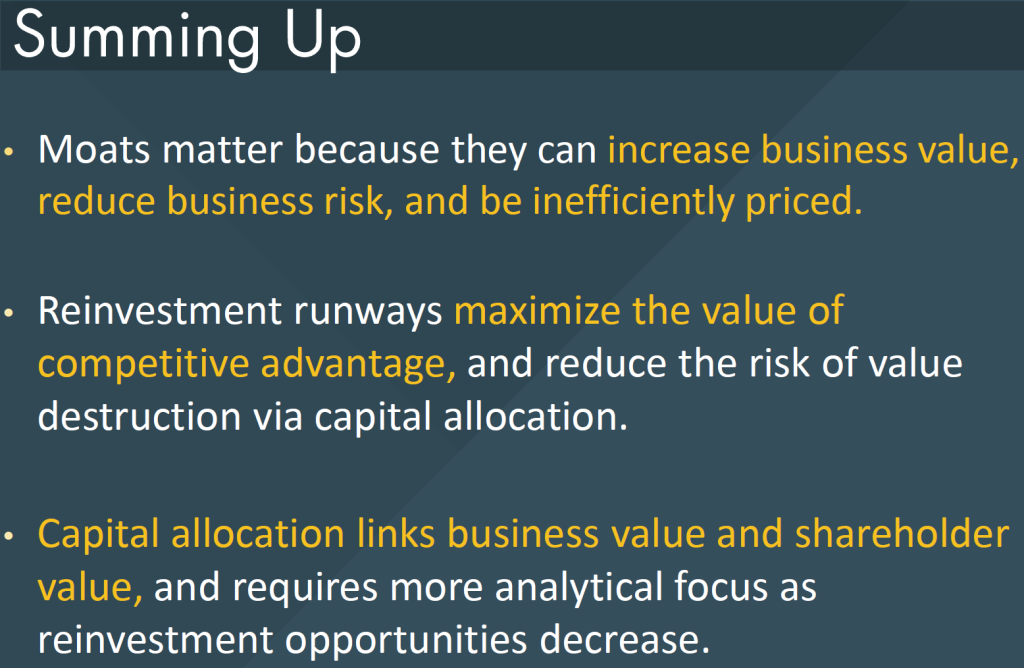 Summing Up

• Moats matter because they can increase business value, reduce business risk, and be inefficiently priced.

• Reinvestment runways maximize the value of competitive advantage, and reduce the risk of value destruction via capital allocation.

• Capital allocation links business value and shareholder value, and requires more analytical focus as reinvestment opportunities decrease.